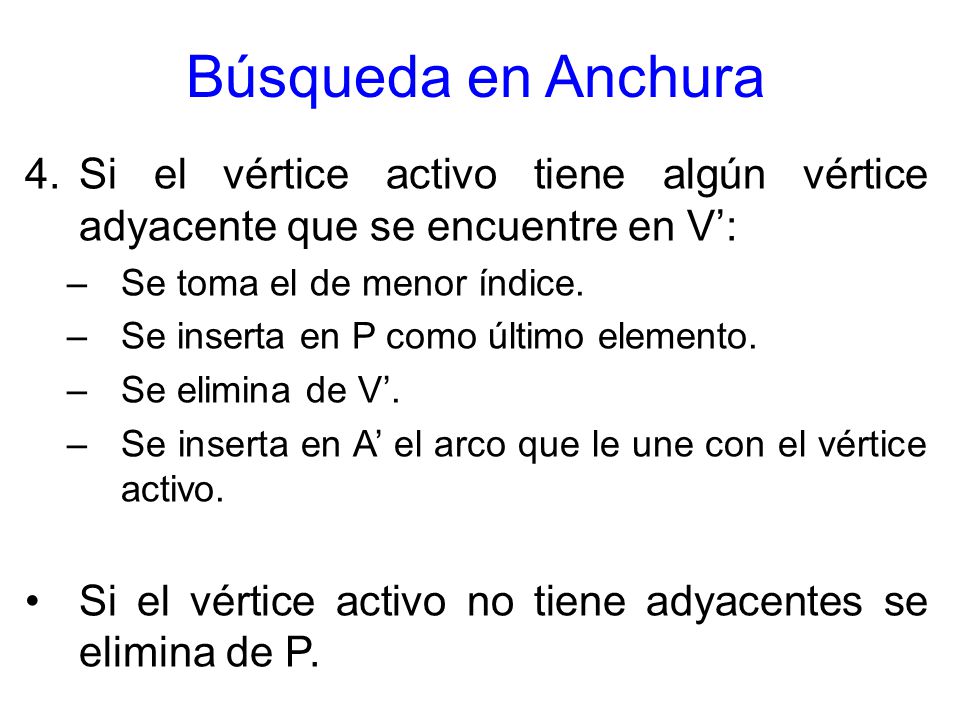 Búsqueda en Anchura

4. Si el vértice activo tiene algún vértice adyacente que se encuentre en V’:

– Se toma el de menor índice.
– Se inserta en P como último elemento.
– Se elimina de V’.
– Se inserta en A’ el arco que le une con el vértice activo.

• Si el vértice activo no tiene adyacentes se elimina de P.